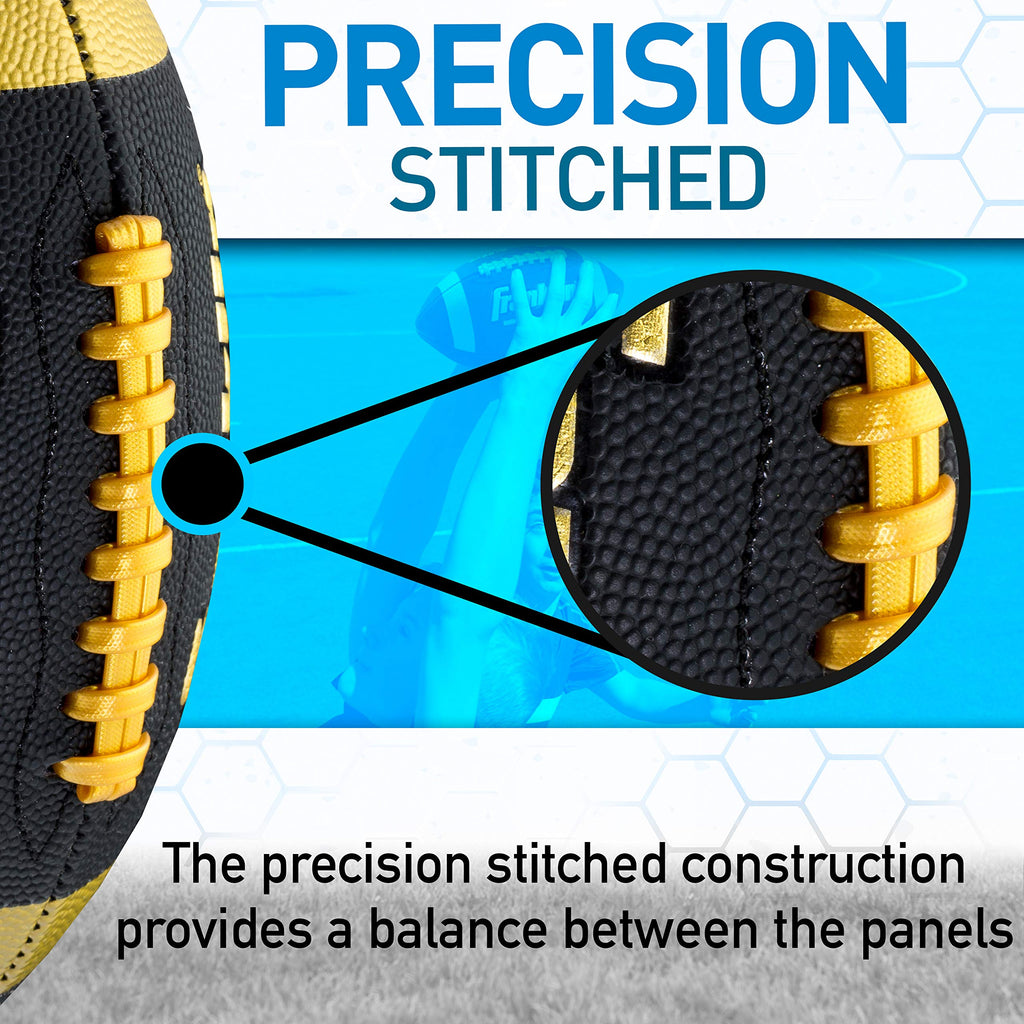 PRECISION
STITCHED

The precision stitched construction provides a balance between the panels